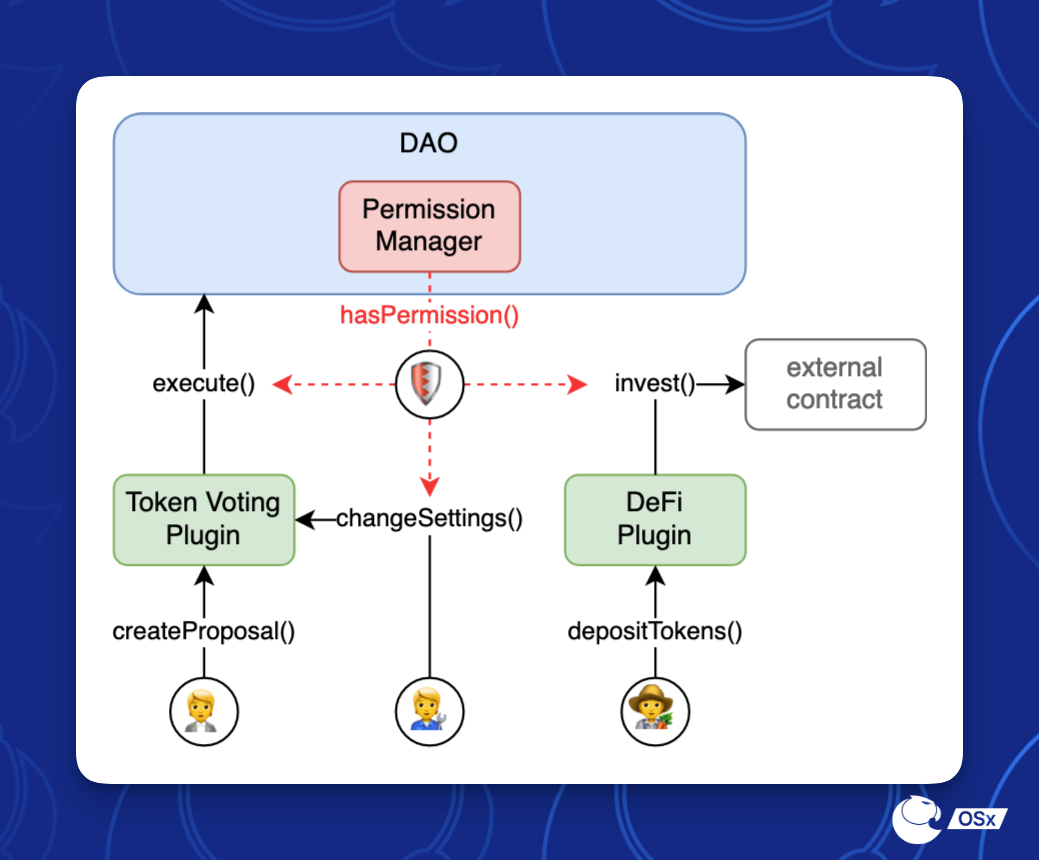 DAO

Permission Manager

hasPermission()

execute()

invest()

external contract

Token Voting Plugin

changeSettings()

DeFi Plugin

createProposal()

depositTokens()

OSx